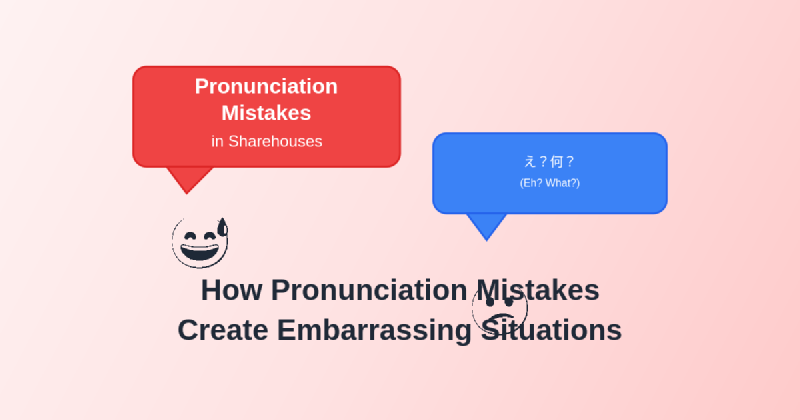 Pronunciation Mistakes
in Sharehouses

え？何？
(Eh? What?)

How Pronunciation Mistakes
Create Embarrassing Situations